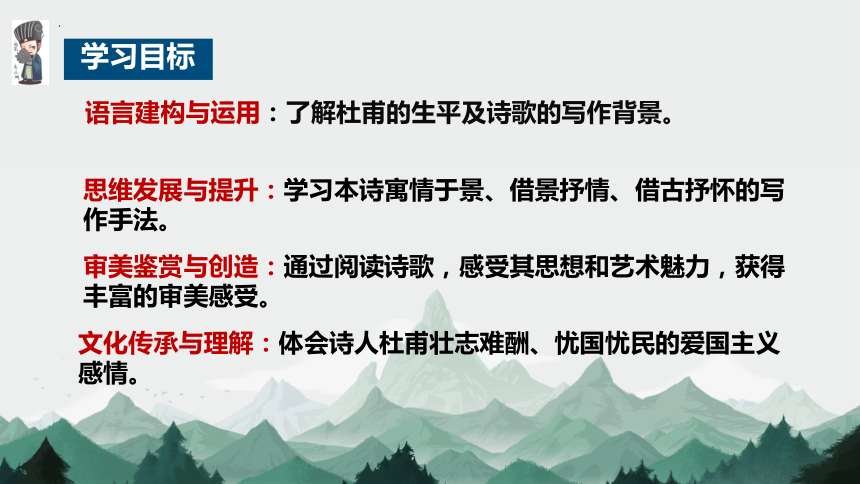 学习目标

语言建构与运用：了解杜甫的生平及诗歌的写作背景。

思维发展与提升：学习本诗寓情于景、借景抒情、借古抒怀的写作手法。

审美鉴赏与创造：通过阅读诗歌，感受其思想和艺术魅力，获得丰富的审美感受。

文化传承与理解：体会诗人杜甫壮志难酬、忧国忧民的爱国主义感情。